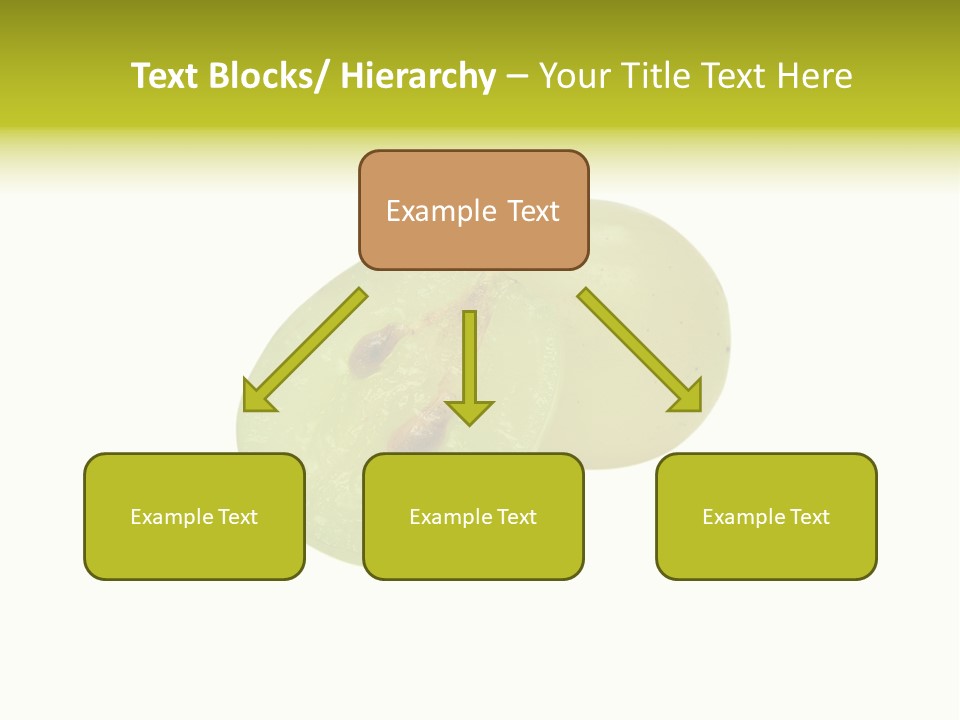 Text Blocks/ Hierarchy – Your Title Text Here

Example Text

Example Text

Example Text

Example Text